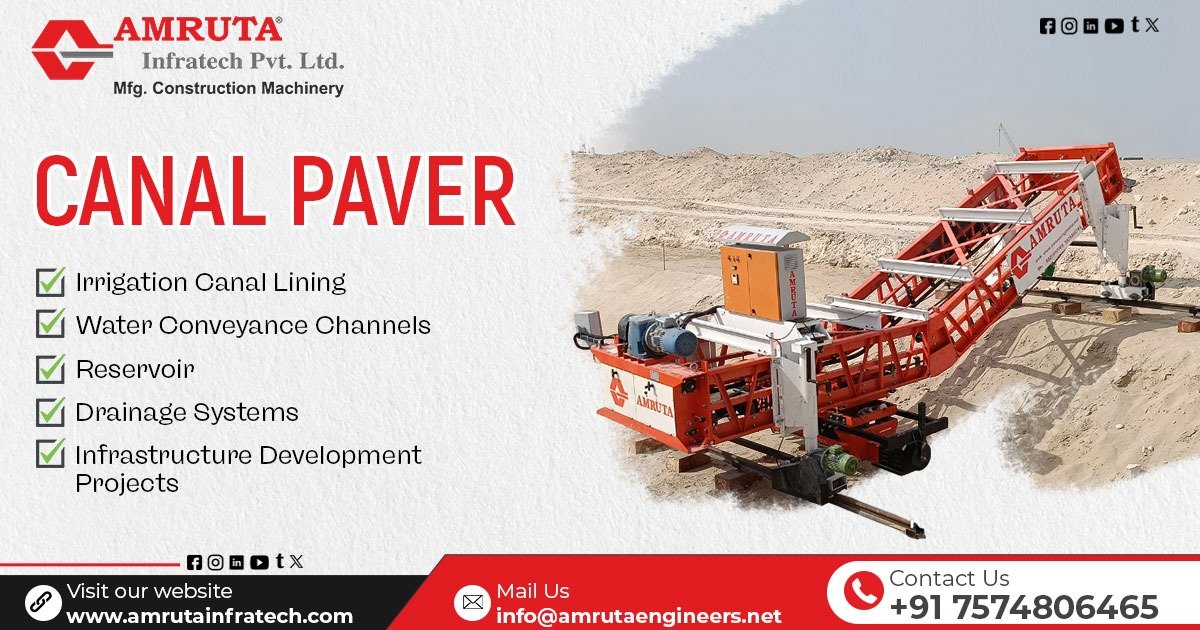 AMRUTA®
Infratech Pvt. Ltd.
Mfg. Construction Machinery

CANAL PAVER

Irrigation Canal Lining
Water Conveyance Channels
Reservoir
Drainage Systems
Infrastructure Development Projects

AMRUTA
AMRUTA
AMRUTA
AMRUTA

Visit our website
www.amrutainfratech.com

Mail Us
info@amrutaengineers.net

Contact Us
+91 7574806465